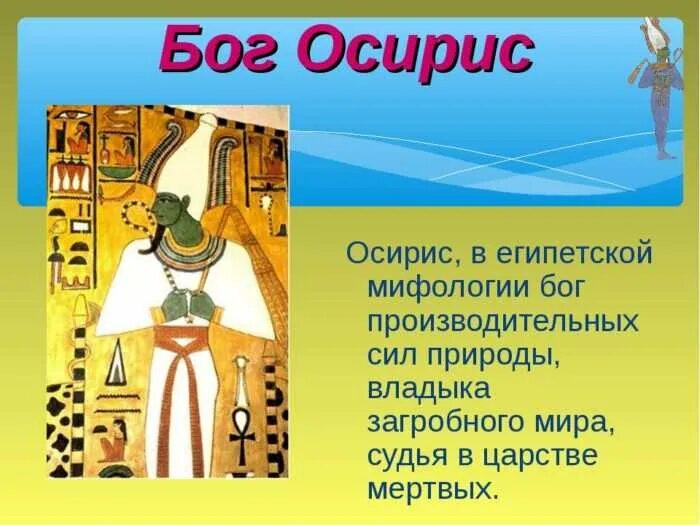 Бог Осирис

Осирис, в египетской мифологии бог производительных сил природы, владыка загробного мира, судья в царстве мертвых.